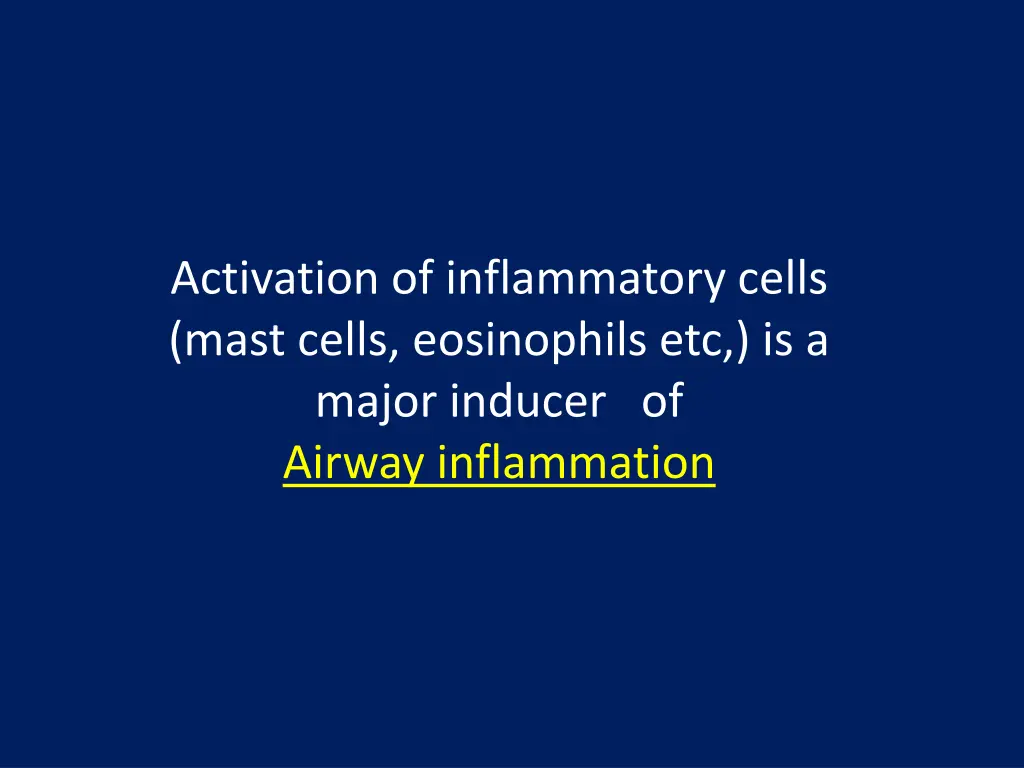 Activation of inflammatory cells (mast cells, eosinophils etc,) is a major inducer of Airway inflammation